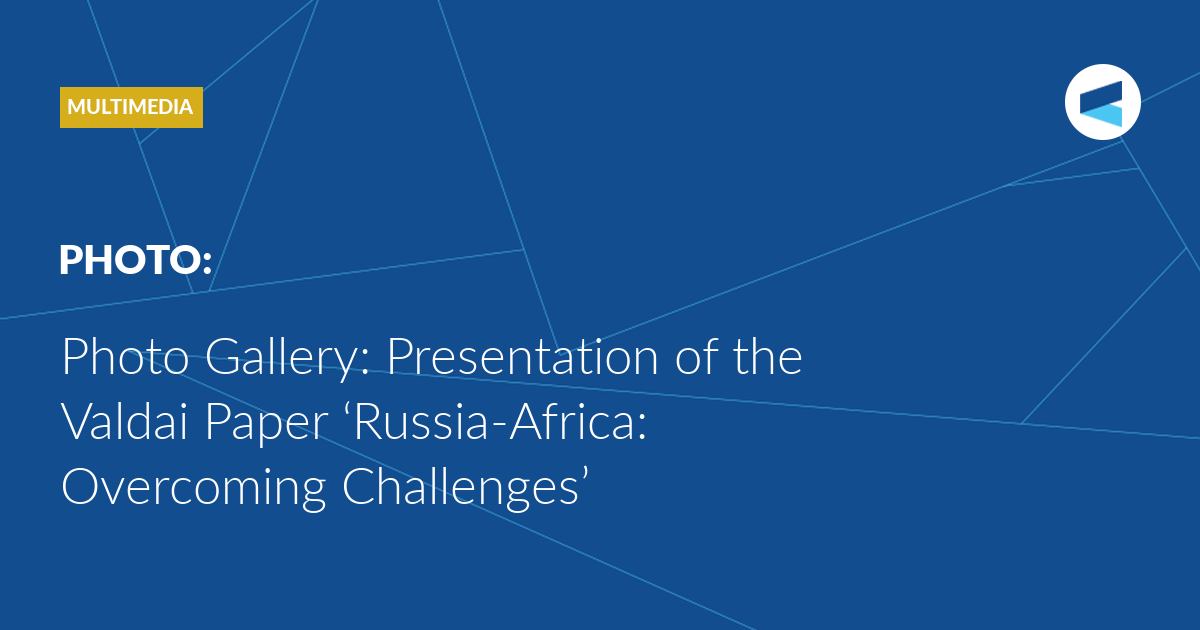 MULTIMEDIA

PHOTO:

Photo Gallery: Presentation of the Valdai Paper ‘Russia-Africa: Overcoming Challenges’